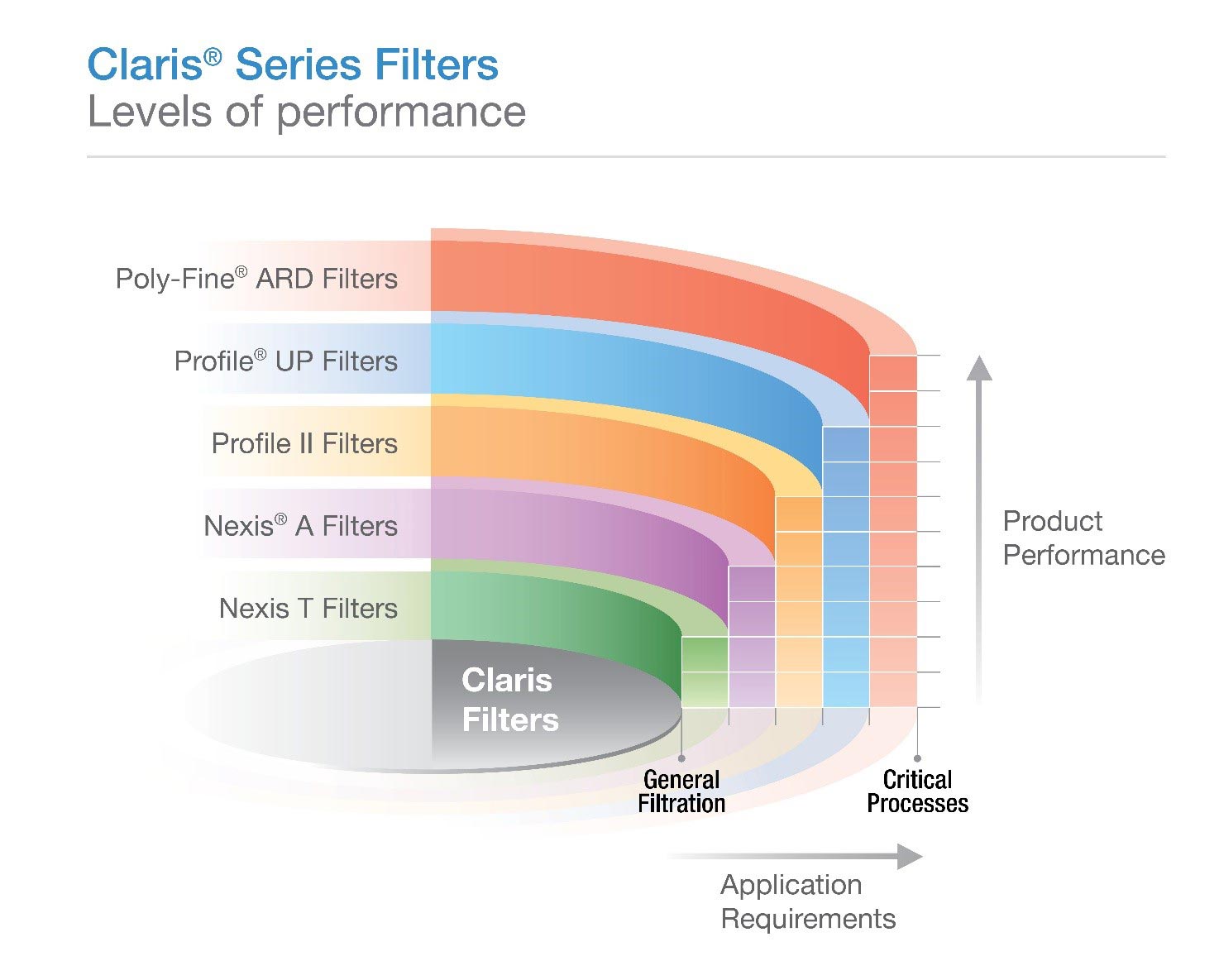 Claris® Series Filters
Levels of performance

Poly-Fine® ARD Filters

Profile® UP Filters

Profile II Filters

Nexis® A Filters

Nexis T Filters

Claris Filters

Product Performance

General Filtration

Critical Processes

Application Requirements